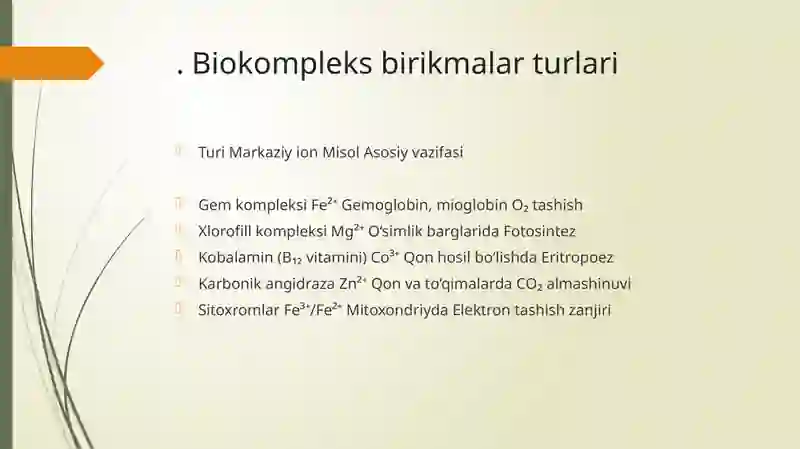 . Biokompleks birikmalar turlari

Turi Markaziy ion Misol Asosiy vazifasi

Gem kompleksi $Fe^{2+}$ Gemoglobin, mioglobin $O_2$ tashish

Xlorofill kompleksi $Mg^{2+}$ O‘simlik barglarida Fotosintez

Kobalamin ($B_{12}$ vitamini) $Co^{3+}$ Qon hosil bo‘lishda Eritropoez

Karbonik angidraza $Zn^{2+}$ Qon va to‘qimalarda $CO_2$ almashinuvi

Sitoxromlar $Fe^{3+}/Fe^{2+}$ Mitoxondriyda Elektron tashish zanjiri